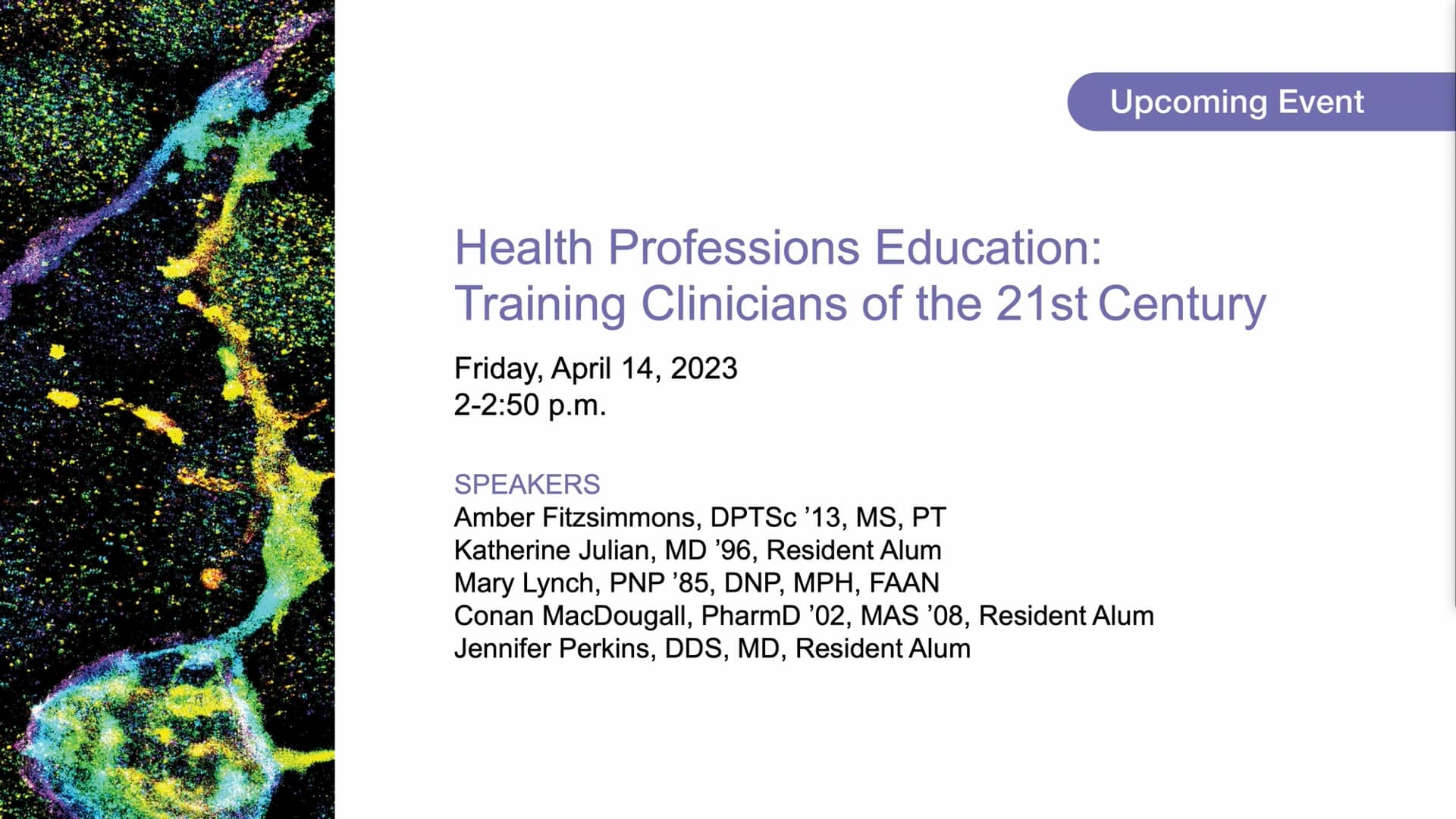 Upcoming Event

Health Professions Education: Training Clinicians of the 21st Century

Friday, April 14, 2023
2-2:50 p.m.

SPEAKERS
Amber Fitzsimmons, DPTSc ’13, MS, PT
Katherine Julian, MD ’96, Resident Alum
Mary Lynch, PNP ’85, DNP, MPH, FAAN
Conan MacDougall, PharmD ’02, MAS ’08, Resident Alum
Jennifer Perkins, DDS, MD, Resident Alum